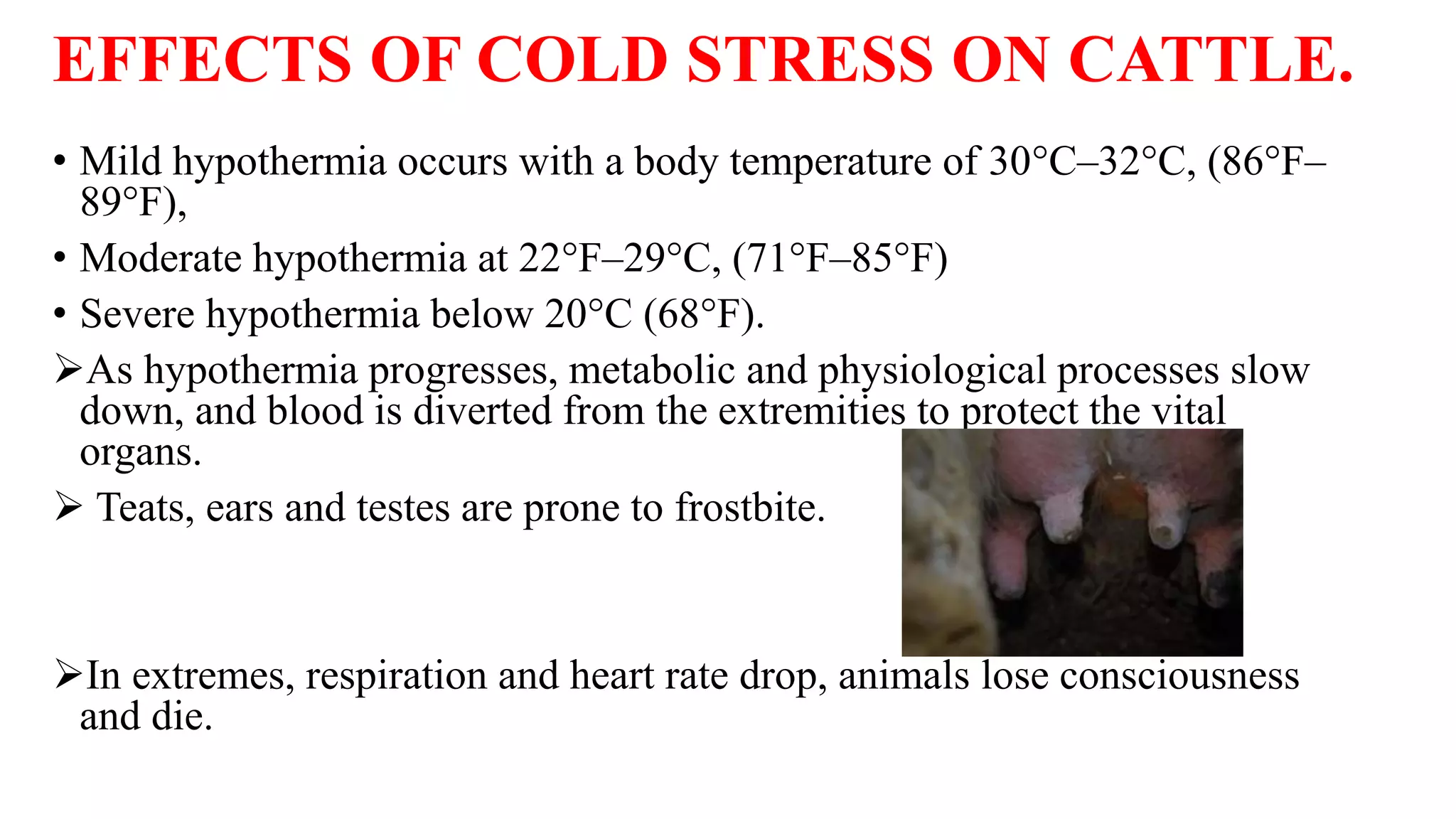 EFFECTS OF COLD STRESS ON CATTLE.

• Mild hypothermia occurs with a body temperature of 30°C–32°C, (86°F–89°F),

• Moderate hypothermia at 22°F–29°C, (71°F–85°F)

• Severe hypothermia below 20°C (68°F).

➢As hypothermia progresses, metabolic and physiological processes slow down, and blood is diverted from the extremities to protect the vital organs.

➢ Teats, ears and testes are prone to frostbite.

➢In extremes, respiration and heart rate drop, animals lose consciousness and die.